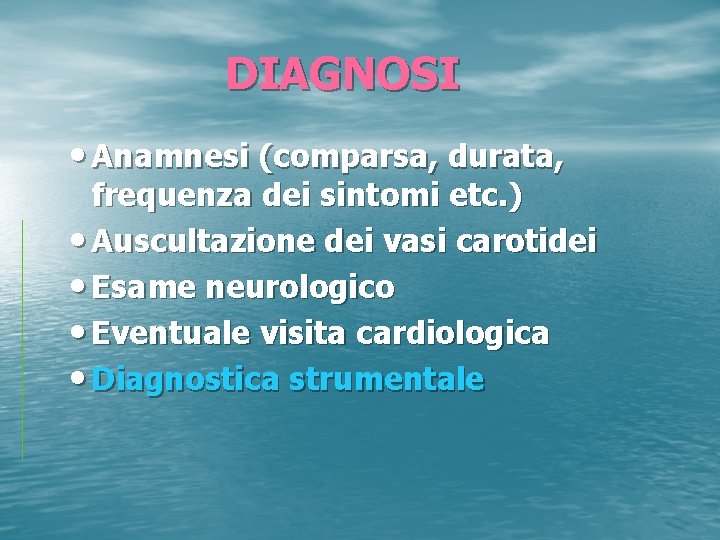 DIAGNOSI

• Anamnesi (comparsa, durata, frequenza dei sintomi etc.)
• Auscultazione dei vasi carotidei
• Esame neurologico
• Eventuale visita cardiologica
• Diagnostica strumentale